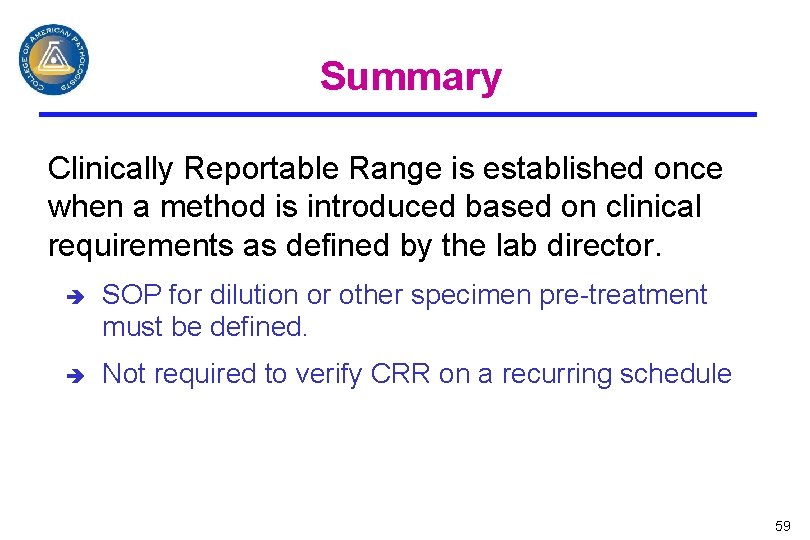 COLLEGE OF AMERICAN PATHOLOGISTS

Summary

Clinically Reportable Range is established once when a method is introduced based on clinical requirements as defined by the lab director.

➔ SOP for dilution or other specimen pre-treatment must be defined.

➔ Not required to verify CRR on a recurring schedule

59